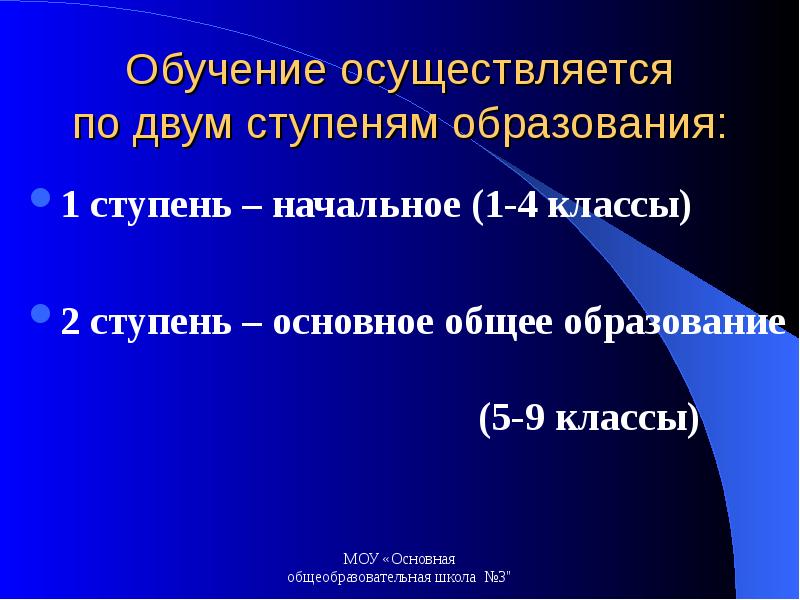 Обучение осуществляется по двум ступеням образования:

1 ступень – начальное (1-4 классы)

2 ступень – основное общее образование

(5-9 классы)

МОУ «Основная общеобразовательная школа №3"